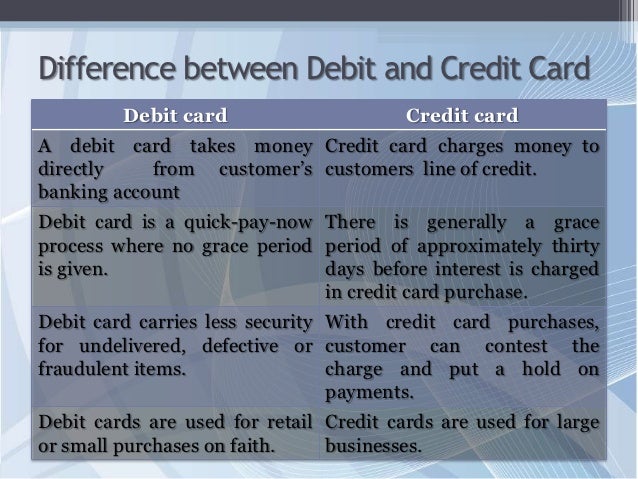 Difference between Debit and Credit Card

| Debit card | Credit card |
|---|---|
| A debit card takes money directly from customer's banking account | Credit card charges money to customers line of credit. |
| Debit card is a quick-pay-now process where no grace period is given. | There is generally a grace period of approximately thirty days before interest is charged in credit card purchase. |
| Debit card carries less security for undelivered, defective or fraudulent items. | With credit card purchases, customer can contest the charge and put a hold on payments. |
| Debit cards are used for retail or small purchases on faith. | Credit cards are used for large businesses. |